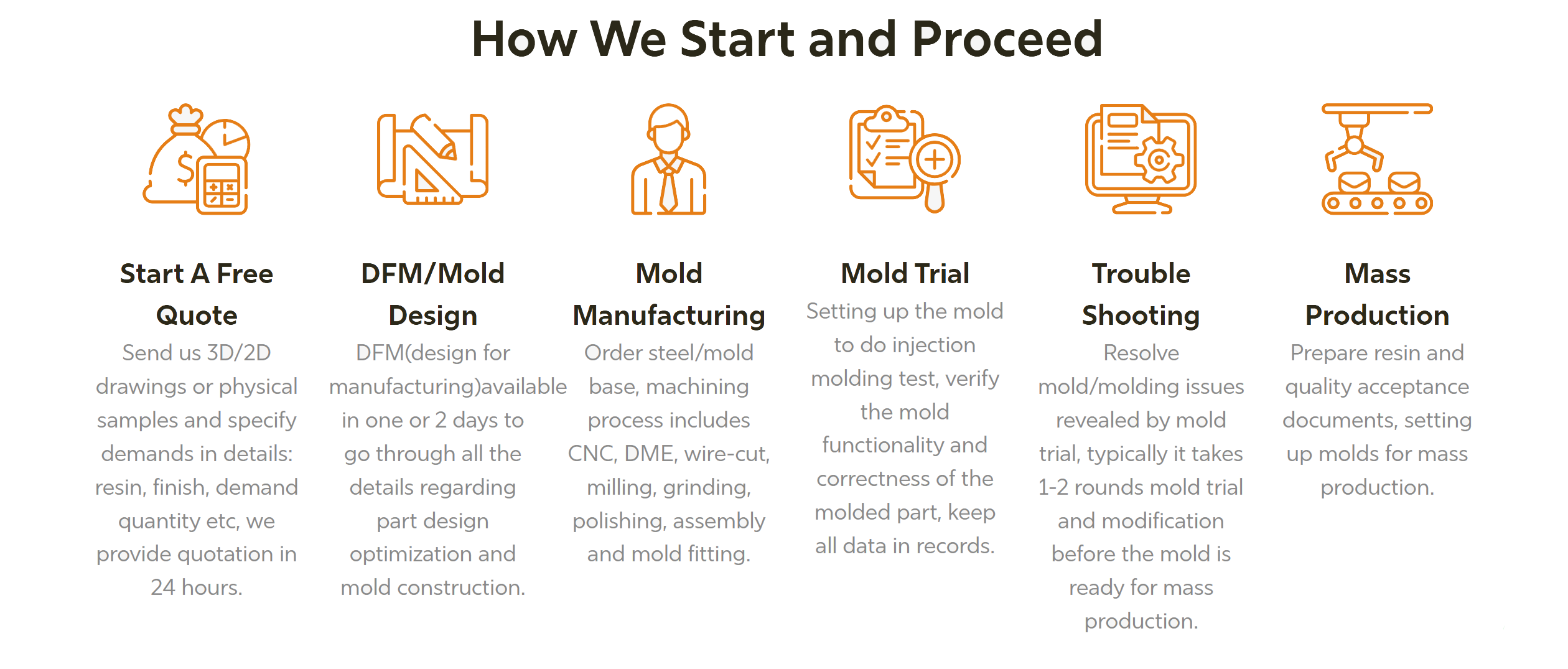 How We Start and Proceed

Start A Free Quote

Send us 3D/2D drawings or physical samples and specify demands in details: resin, finish, demand quantity etc, we provide quotation in 24 hours.

DFM/Mold Design

DFM(design for manufacturing)available in one or 2 days to go through all the details regarding part design optimization and mold construction.

Mold Manufacturing

Order steel/mold base, machining process includes CNC, DME, wire-cut, milling, grinding, polishing, assembly and mold fitting.

Mold Trial

Setting up the mold to do injection molding test, verify the mold functionality and correctness of the molded part, keep all data in records.

Trouble Shooting

Resolve mold/molding issues revealed by mold trial, typically it takes 1-2 rounds mold trial and modification before the mold is ready for mass production.

Mass Production

Prepare resin and quality acceptance documents, setting up molds for mass production.